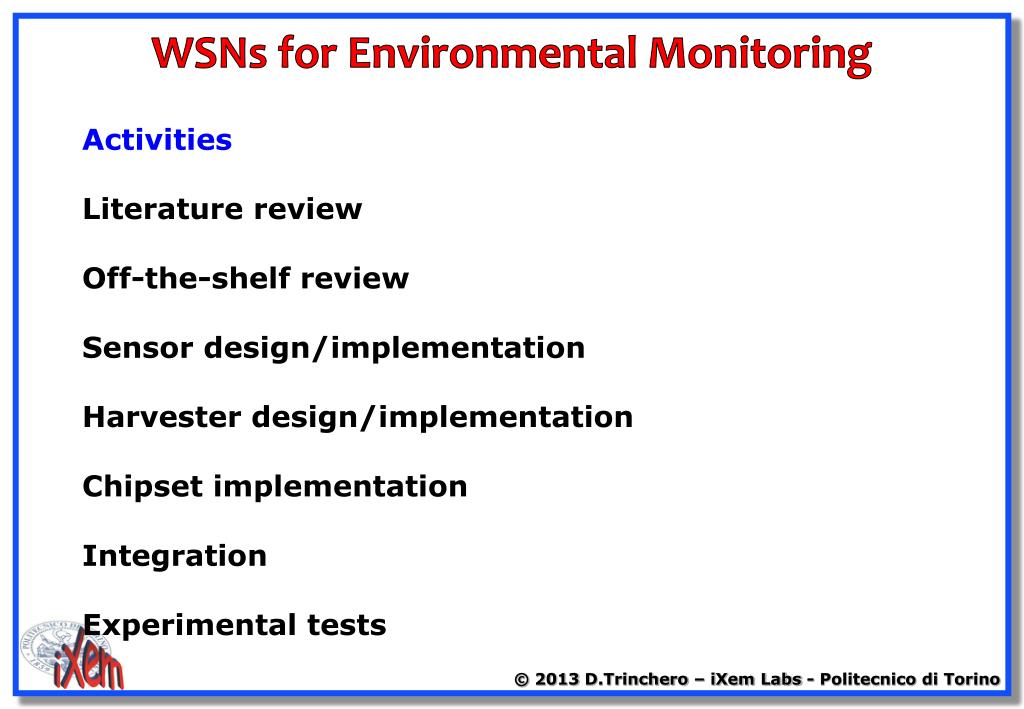 WSNs for Environmental Monitoring

Activities

Literature review

Off-the-shelf review

Sensor design/implementation

Harvester design/implementation

Chipset implementation

Integration

Experimental tests

iXem

© 2013 D.Trinchero – iXem Labs - Politecnico di Torino